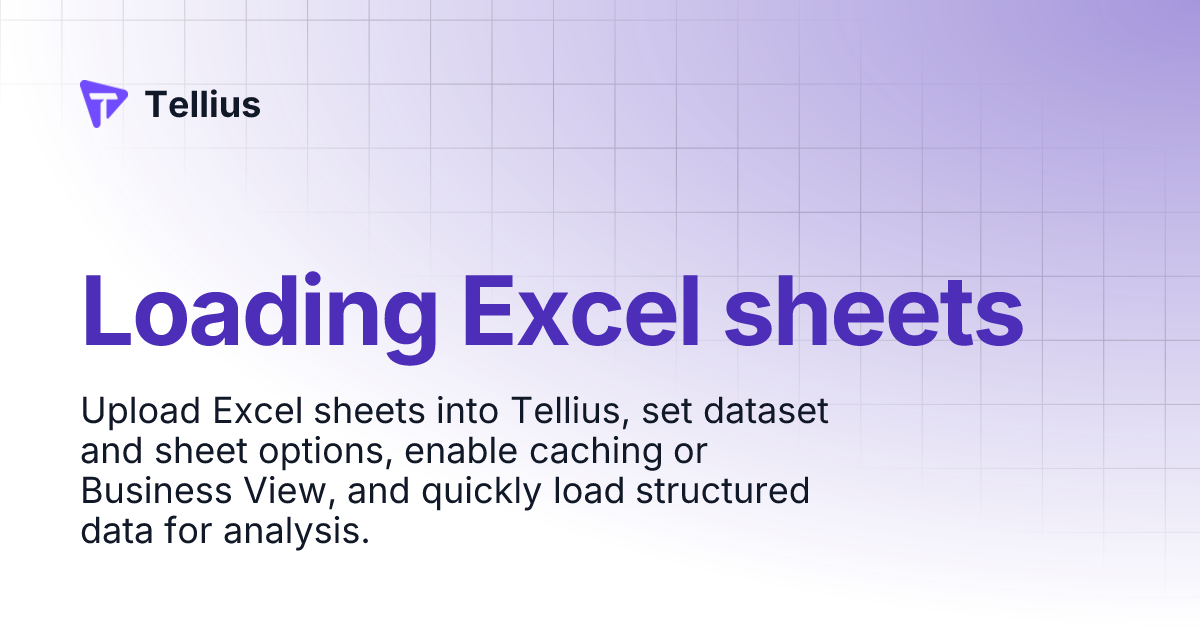 Tellius

Loading Excel sheets

Upload Excel sheets into Tellius, set dataset and sheet options, enable caching or Business View, and quickly load structured data for analysis.